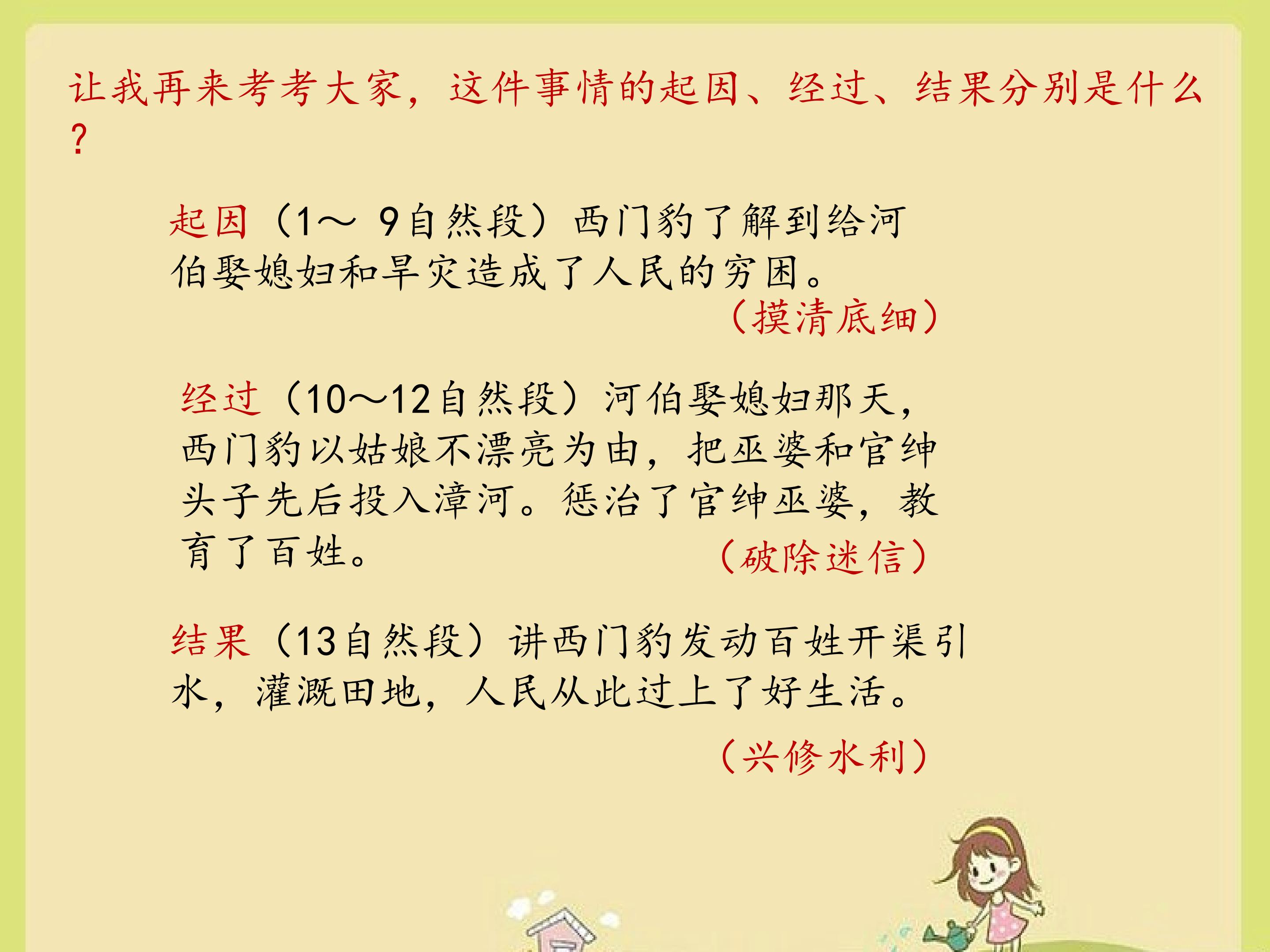 让我再来考考大家，这件事情的起因、经过、结果分别是什么？

起因（1～ 9自然段）西门豹了解到给河伯娶媳妇和旱灾造成了人民的穷困。
（摸清底细）

经过（10～12自然段）河伯娶媳妇那天，西门豹以姑娘不漂亮为由，把巫婆和官绅头子先后投入漳河。惩治了官绅巫婆，教育了百姓。
（破除迷信）

结果（13自然段）讲西门豹发动百姓开渠引水，灌溉田地，人民从此过上了好生活。
（兴修水利）